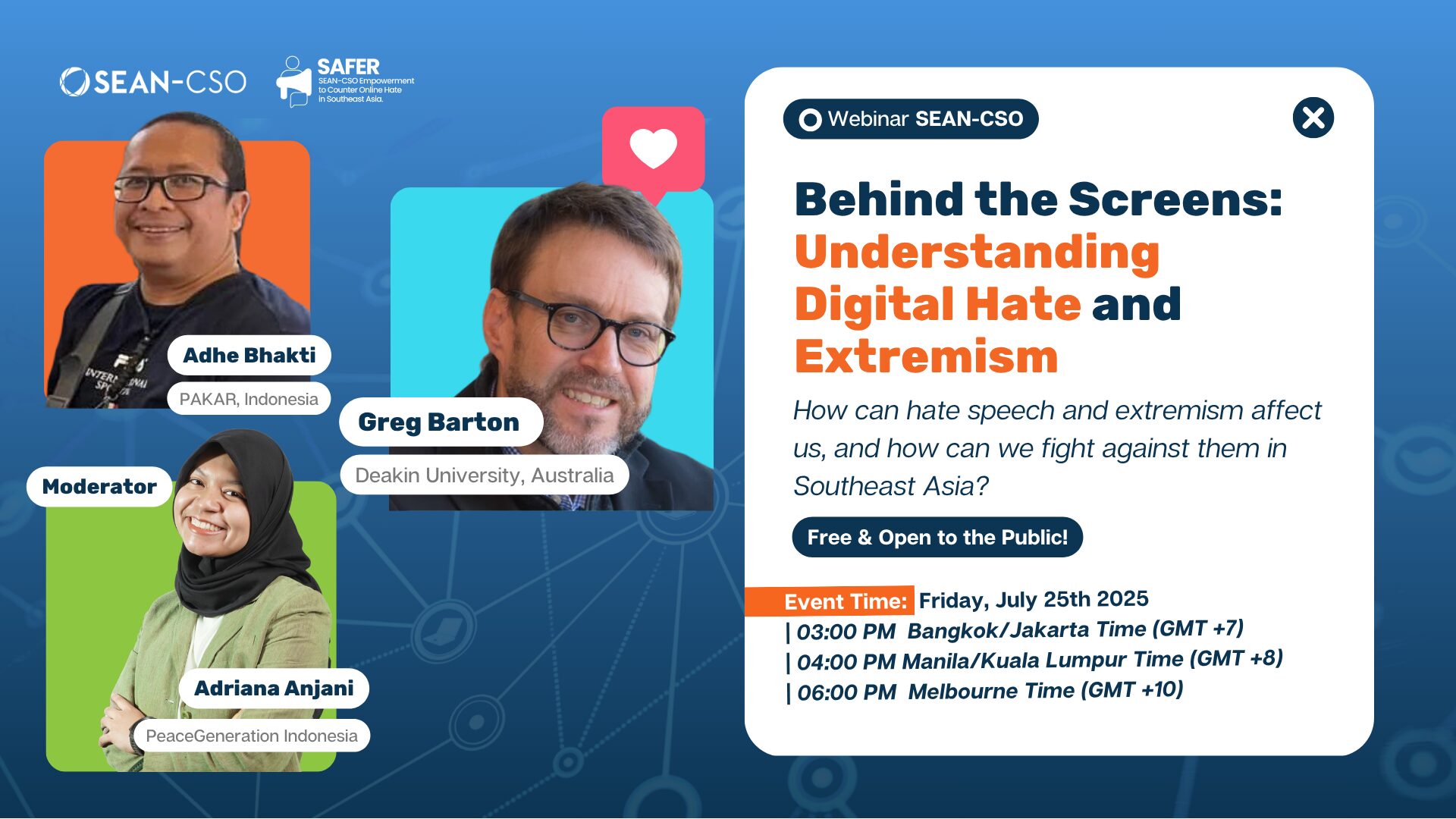 SEAN-CSO

SAFER
SEAN-CSO Empowerment to Counter Online Hate in Southeast Asia.

Adhe Bhakti
PAKAR, Indonesia

Greg Barton
Deakin University, Australia

Moderator

Adriana Anjani
PeaceGeneration Indonesia

Webinar SEAN-CSO

Behind the Screens: Understanding Digital Hate and Extremism

How can hate speech and extremism affect us, and how can we fight against them in Southeast Asia?

Free & Open to the Public!

Event Time: Friday, July 25th 2025
| 03:00 PM Bangkok/Jakarta Time (GMT +7)
| 04:00 PM Manila/Kuala Lumpur Time (GMT +8)
| 06:00 PM Melbourne Time (GMT +10)